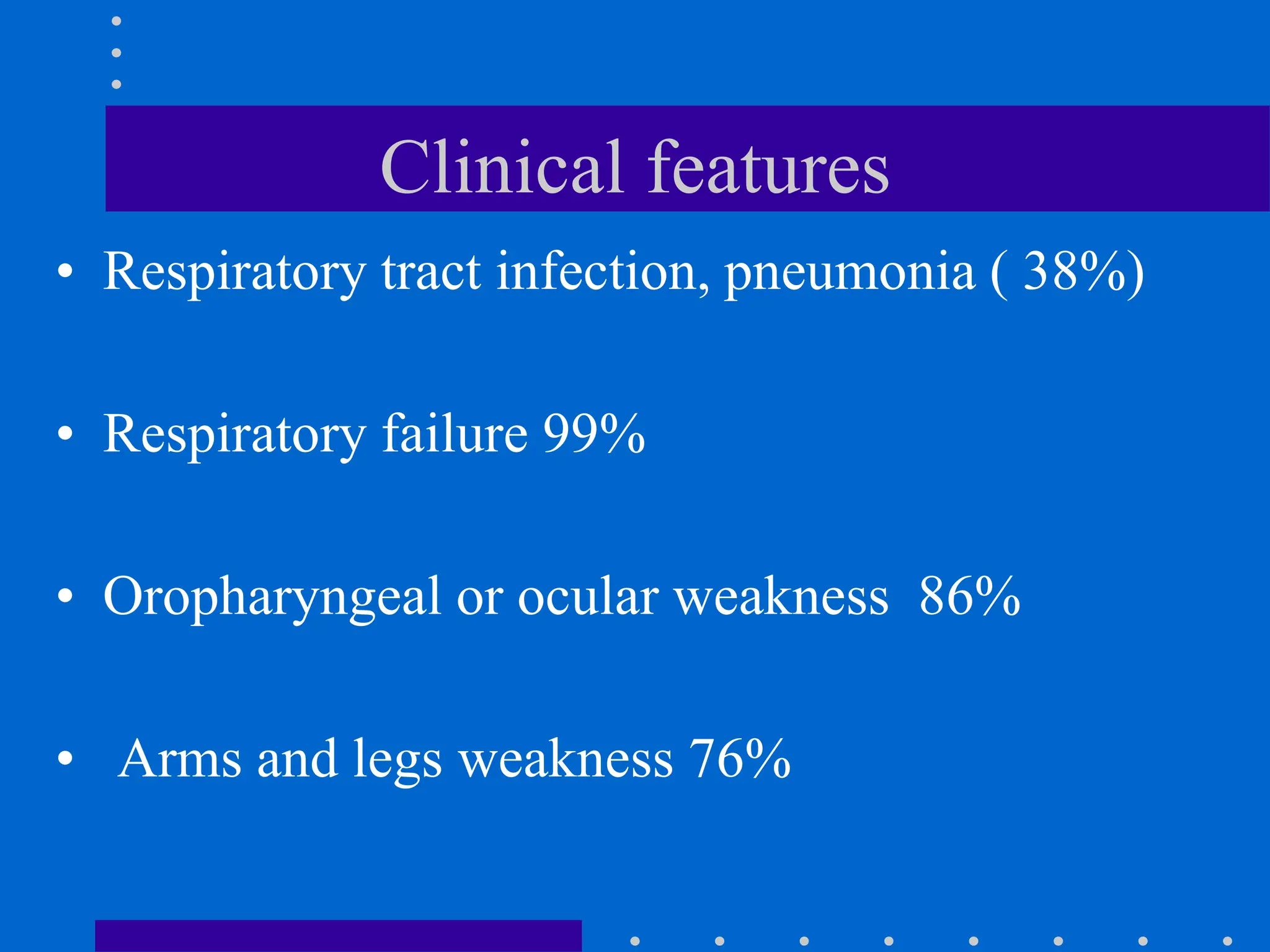 Clinical features

• Respiratory tract infection, pneumonia ( 38%)

• Respiratory failure 99%

• Oropharyngeal or ocular weakness 86%

• Arms and legs weakness 76%